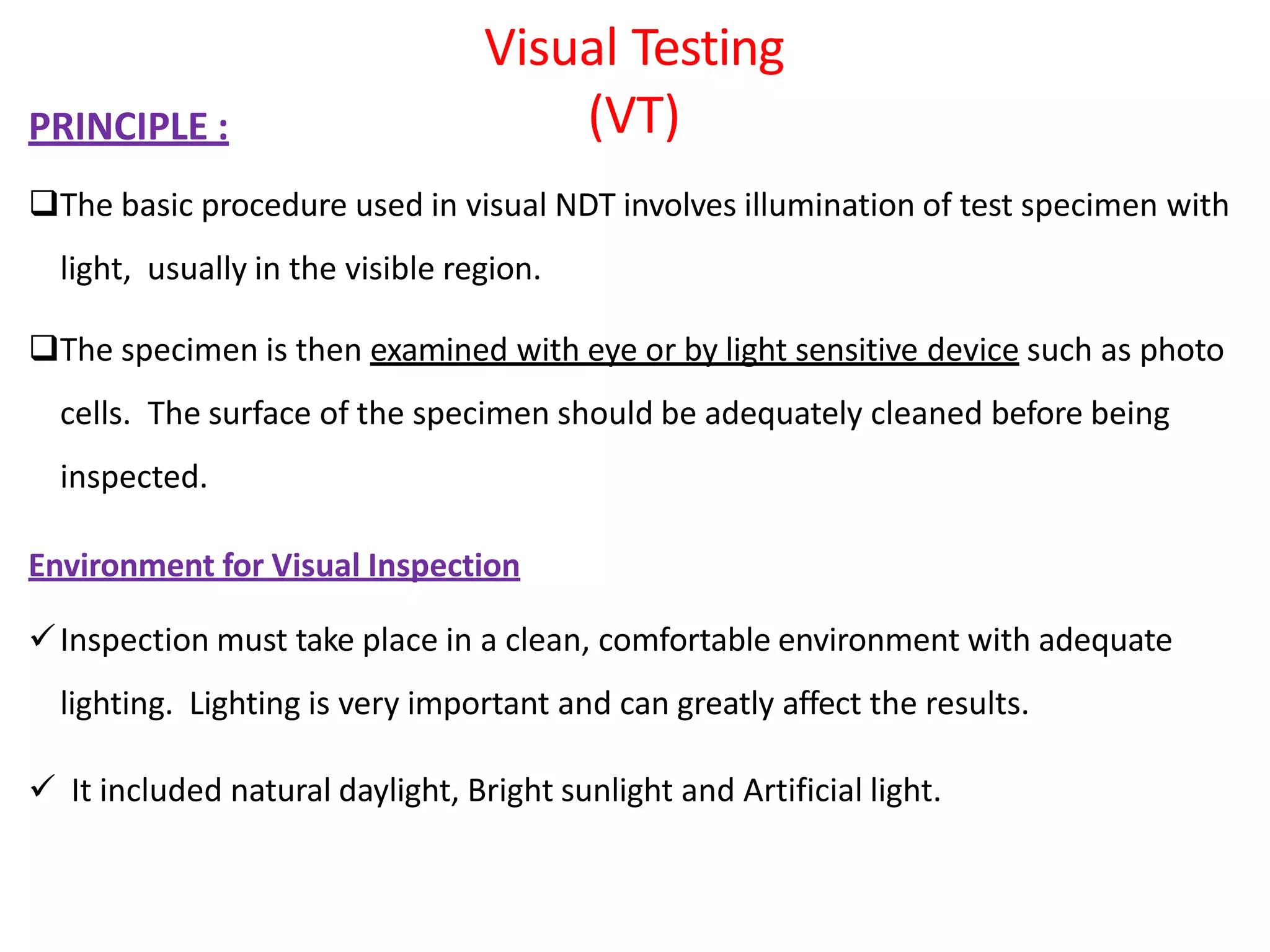 Visual Testing
(VT)

PRINCIPLE :

❑The basic procedure used in visual NDT involves illumination of test specimen with light, usually in the visible region.

❑The specimen is then examined with eye or by light sensitive device such as photo cells. The surface of the specimen should be adequately cleaned before being inspected.

Environment for Visual Inspection

✓ Inspection must take place in a clean, comfortable environment with adequate lighting. Lighting is very important and can greatly affect the results.

✓ It included natural daylight, Bright sunlight and Artificial light.